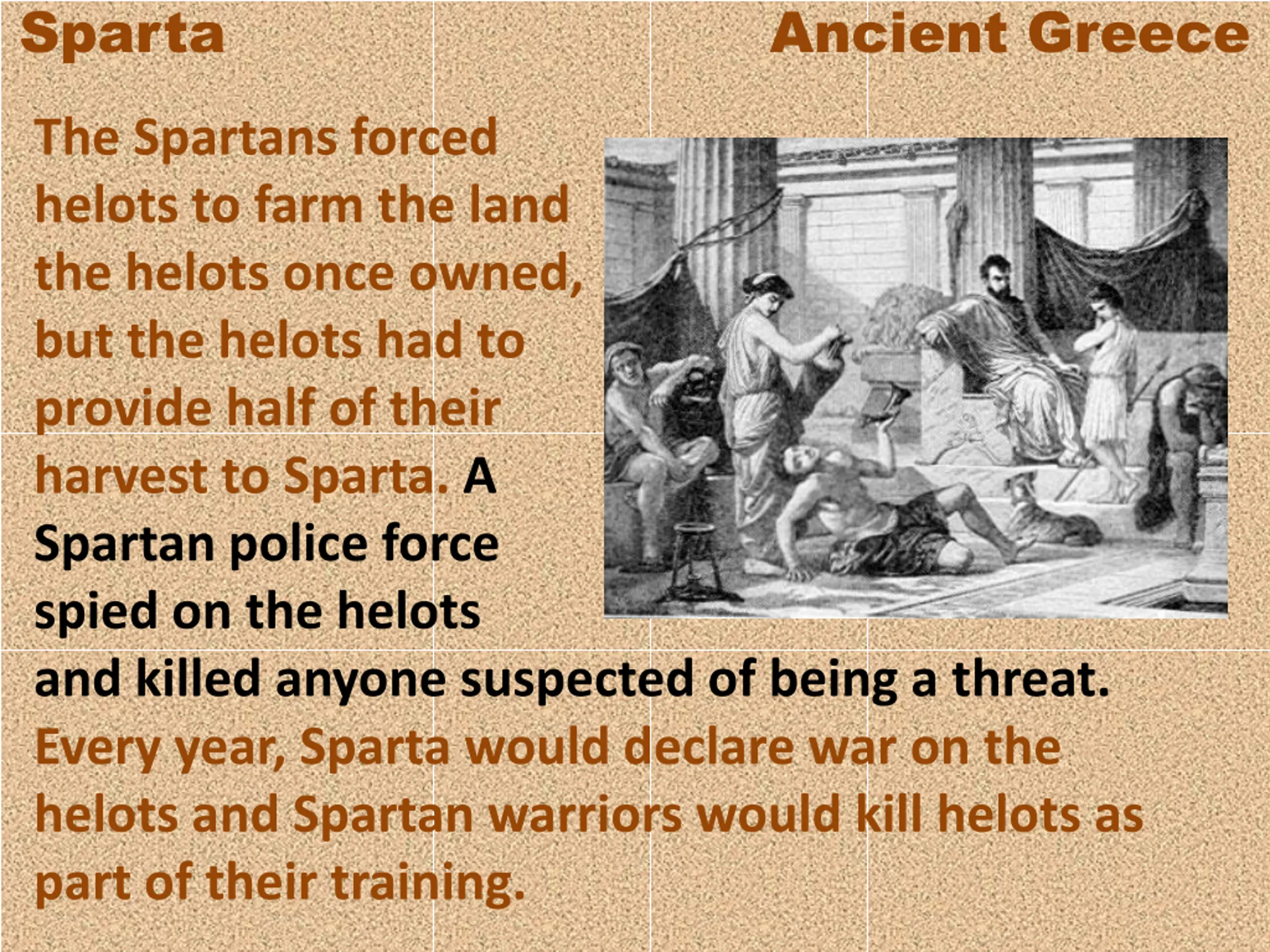 Sparta

Ancient Greece

The Spartans forced helots to farm the land the helots once owned, but the helots had to provide half of their harvest to Sparta. A Spartan police force spied on the helots and killed anyone suspected of being a threat. Every year, Sparta would declare war on the helots and Spartan warriors would kill helots as part of their training.